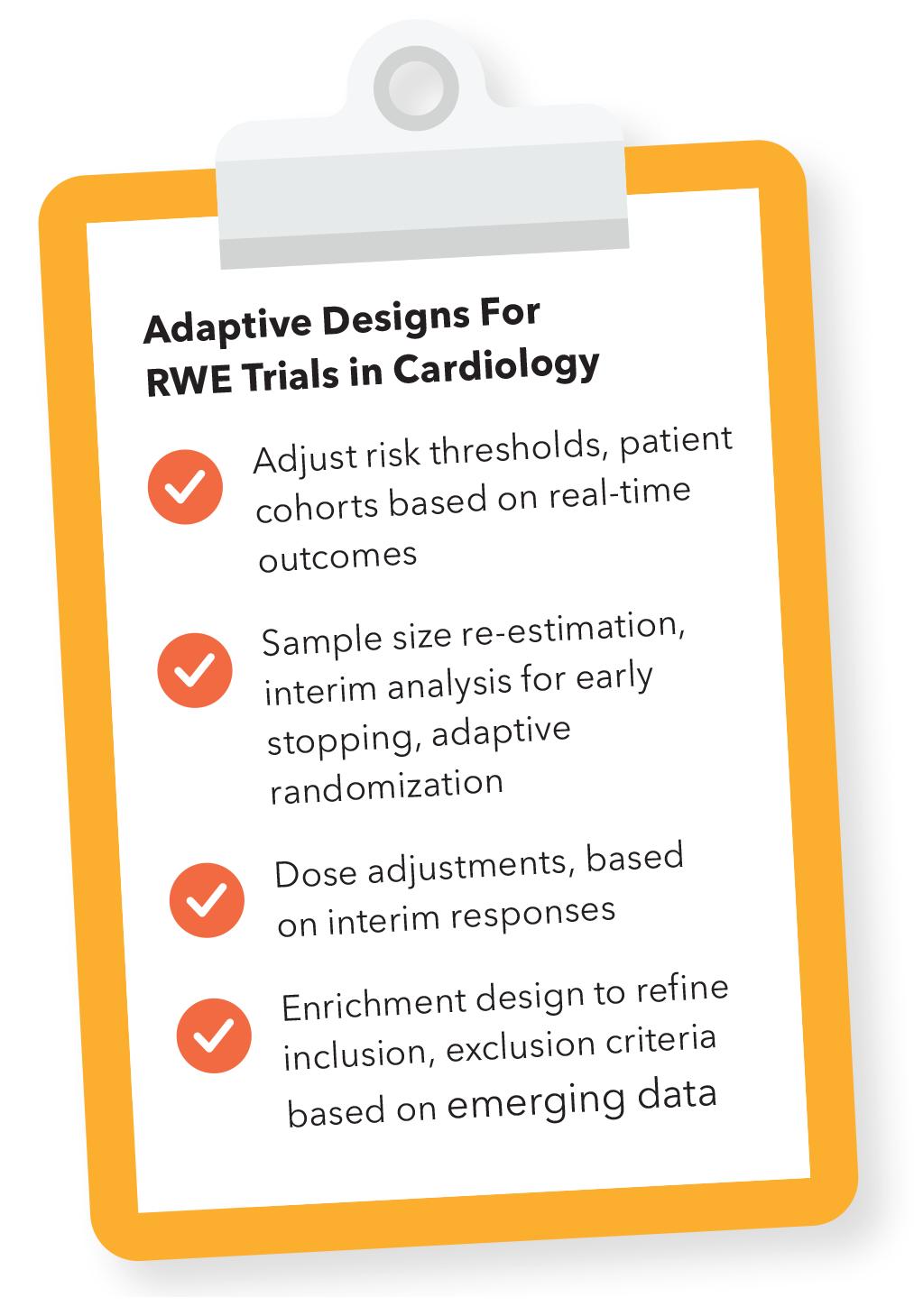 Adaptive Designs For RWE Trials in Cardiology

Adjust risk thresholds, patient cohorts based on real-time outcomes

Sample size re-estimation, interim analysis for early stopping, adaptive randomization

Dose adjustments, based on interim responses

Enrichment design to refine inclusion, exclusion criteria based on emerging data